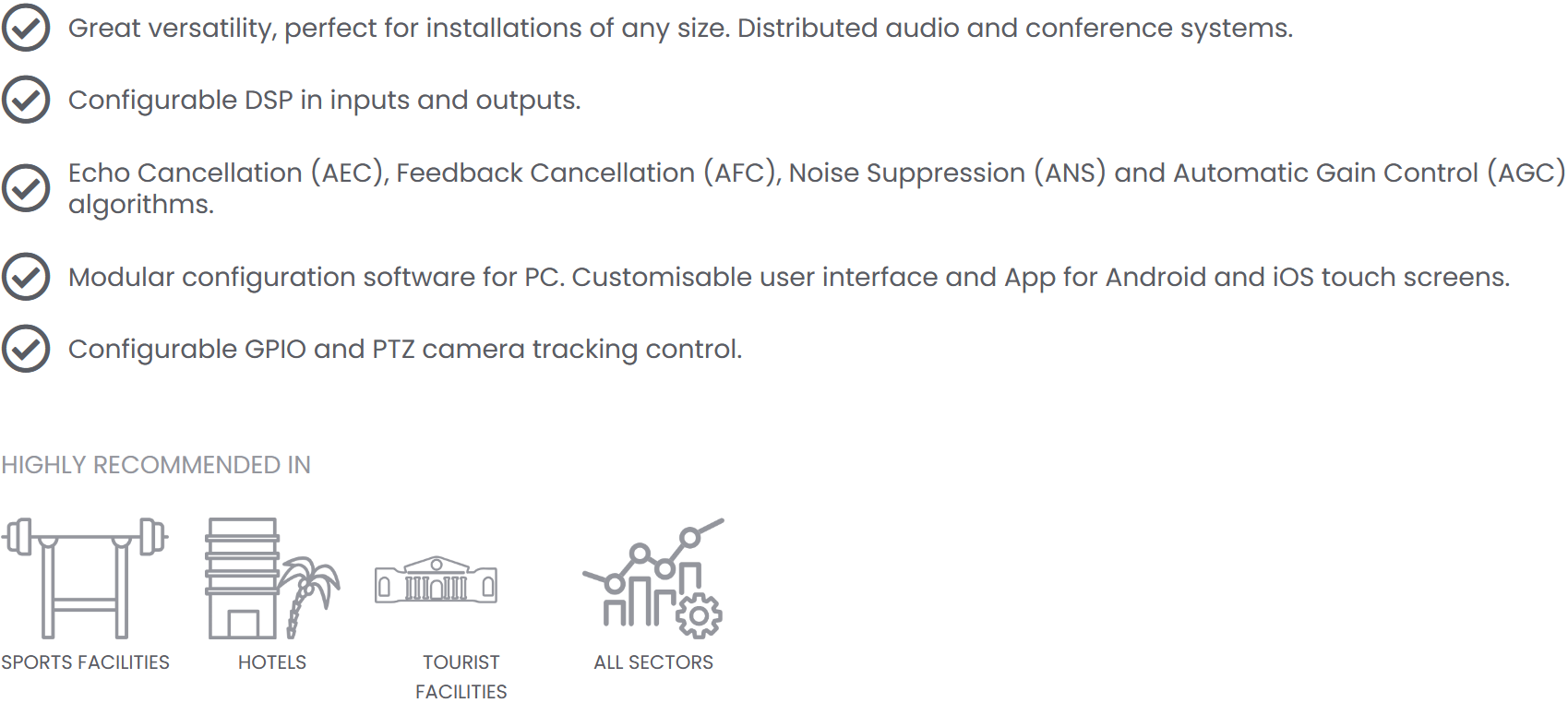 Great versatility, perfect for installations of any size. Distributed audio and conference systems.

Configurable DSP in inputs and outputs.

Echo Cancellation (AEC), Feedback Cancellation (AFC), Noise Suppression (ANS) and Automatic Gain Control (AGC) algorithms.

Modular configuration software for PC. Customisable user interface and App for Android and iOS touch screens.

Configurable GPIO and PTZ camera tracking control.

HIGHLY RECOMMENDED IN

SPORTS FACILITIES

HOTELS

TOURIST FACILITIES

ALL SECTORS